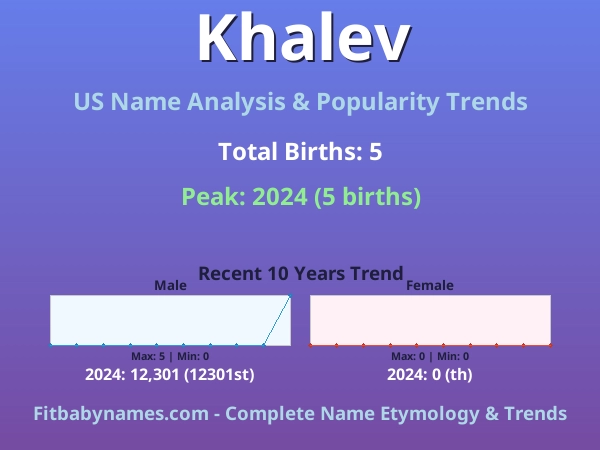 Khalev

US Name Analysis & Popularity Trends

Total Births: 5

Peak: 2024 (5 births)

Recent 10 Years Trend

Male

Max: 5 | Min: 0

2024: 12,301 (12301st)

Female

Max: 0 | Min: 0

2024: 0 (th)

Fitbabynames.com - Complete Name Etymology & Trends